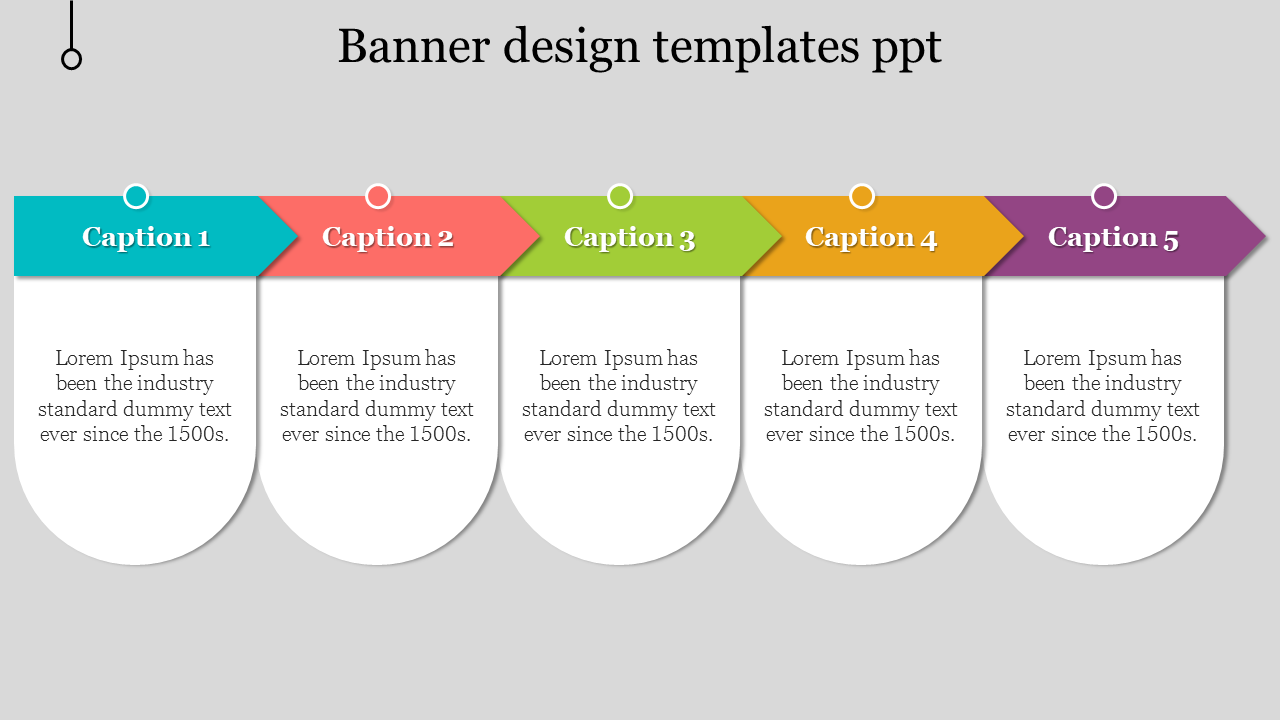 Banner design templates ppt

Caption 1

Lorem Ipsum has been the industry standard dummy text ever since the 1500s.

Caption 2

Lorem Ipsum has been the industry standard dummy text ever since the 1500s.

Caption 3

Lorem Ipsum has been the industry standard dummy text ever since the 1500s.

Caption 4

Lorem Ipsum has been the industry standard dummy text ever since the 1500s.

Caption 5

Lorem Ipsum has been the industry standard dummy text ever since the 1500s.